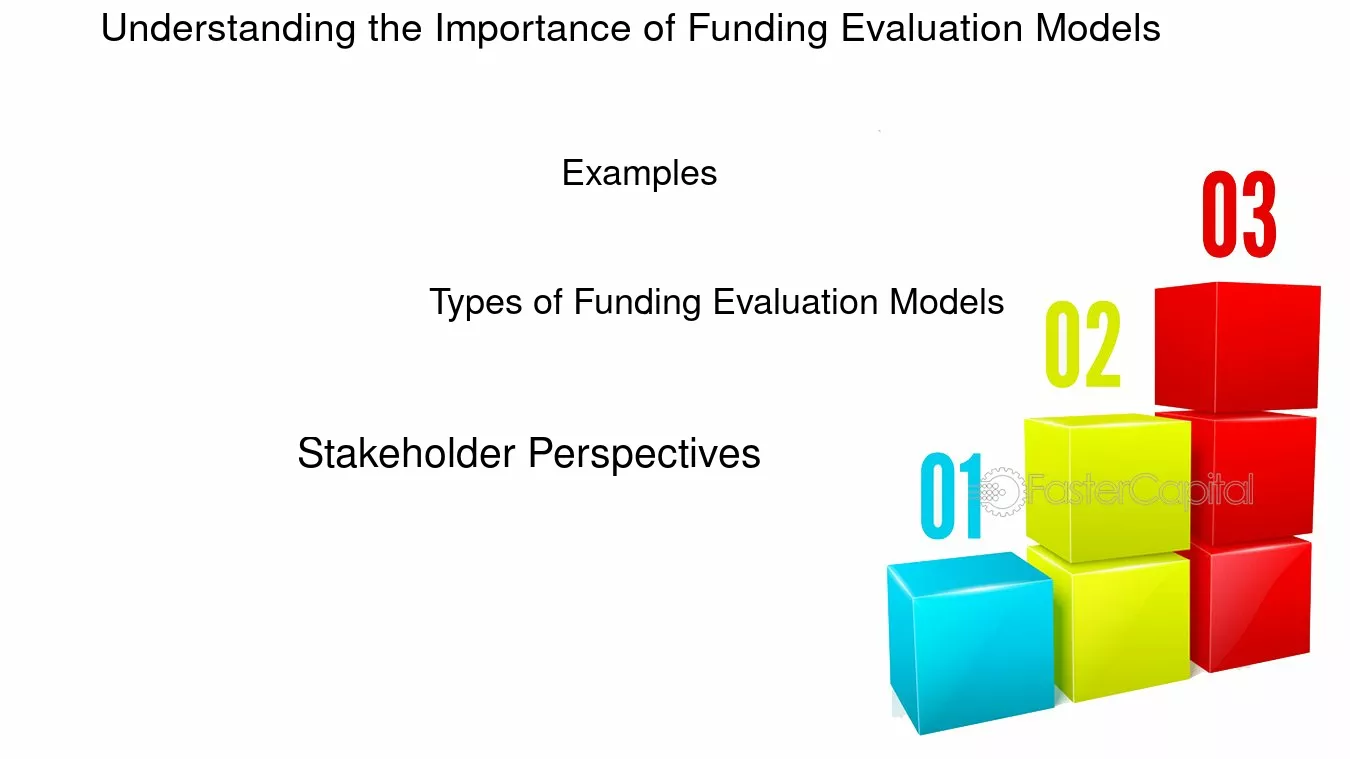 Understanding the Importance of Funding Evaluation Models

Examples

03

Types of Funding Evaluation Models

02

Stakeholder Perspectives

01

FasterCapital